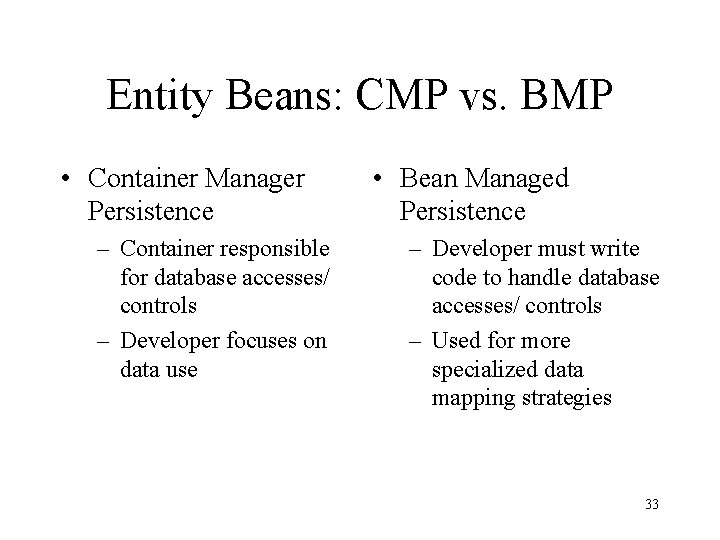 Entity Beans: CMP vs. BMP

• Container Manager Persistence
– Container responsible for database accesses/ controls
– Developer focuses on data use

• Bean Managed Persistence
– Developer must write code to handle database accesses/ controls
– Used for more specialized data mapping strategies

33